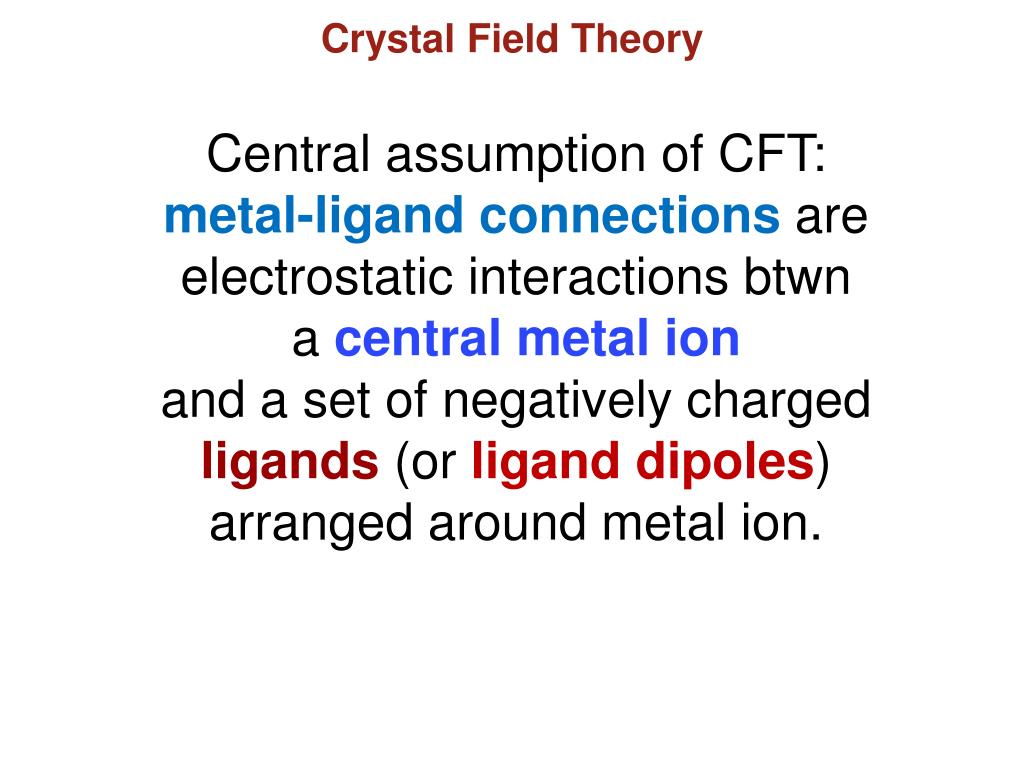 Crystal Field Theory

Central assumption of CFT: metal-ligand connections are electrostatic interactions btwn a central metal ion and a set of negatively charged ligands (or ligand dipoles) arranged around metal ion.